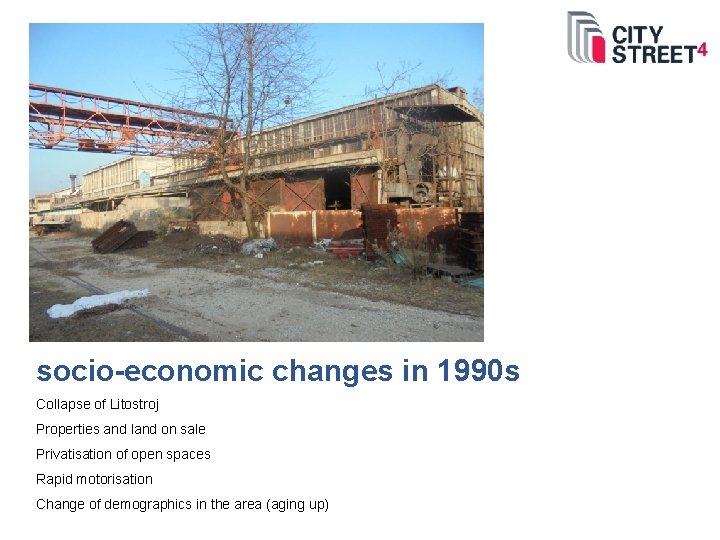 CITY STREET$^4$

socio-economic changes in 1990s

Collapse of Litostroj

Properties and land on sale

Privatisation of open spaces

Rapid motorisation

Change of demographics in the area (aging up)